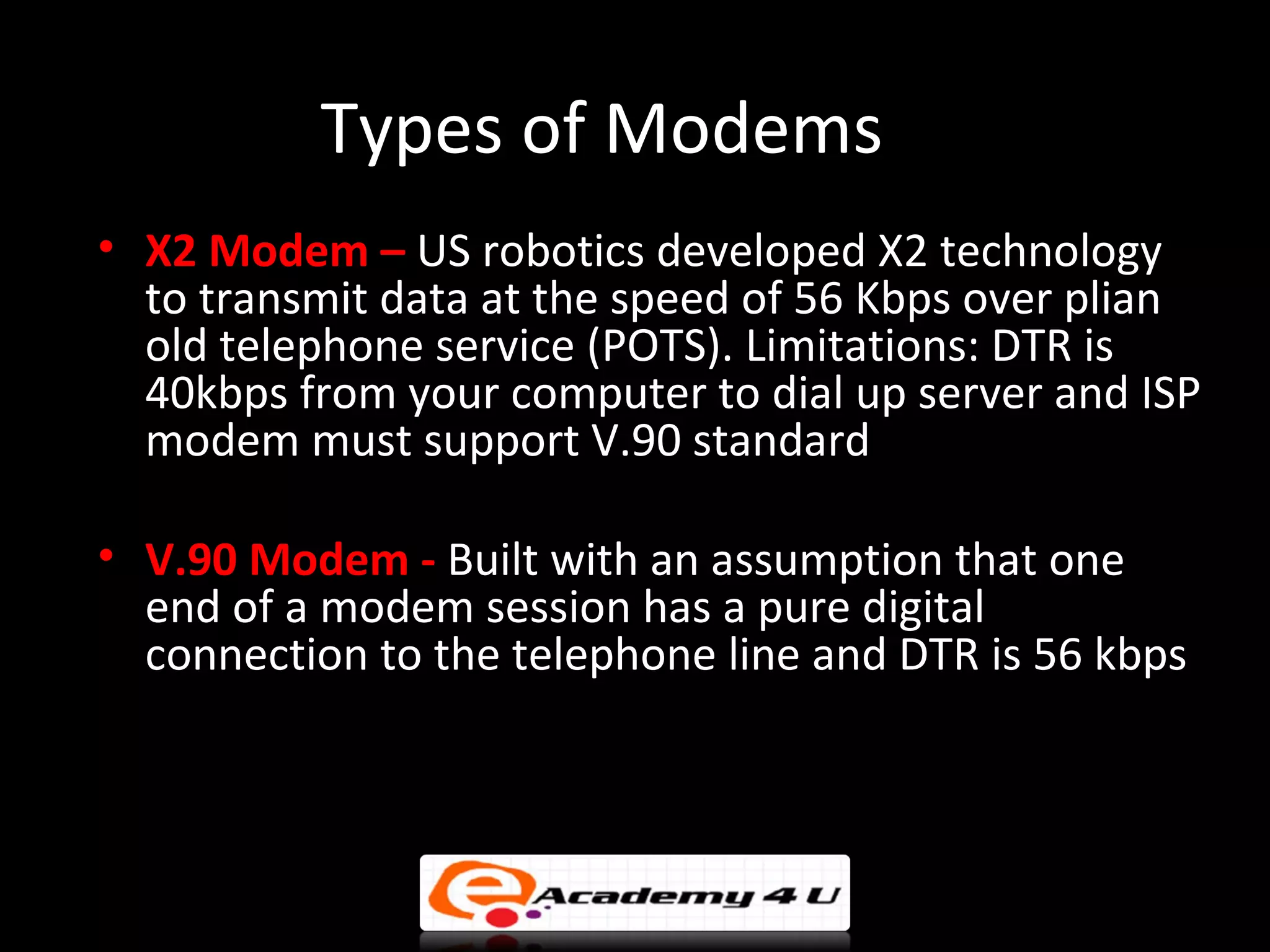 Types of Modems

• X2 Modem – US robotics developed X2 technology to transmit data at the speed of 56 Kbps over plian old telephone service (POTS). Limitations: DTR is 40kbps from your computer to dial up server and ISP modem must support V.90 standard

• V.90 Modem - Built with an assumption that one end of a modem session has a pure digital connection to the telephone line and DTR is 56 kbps

e Academy 4 U